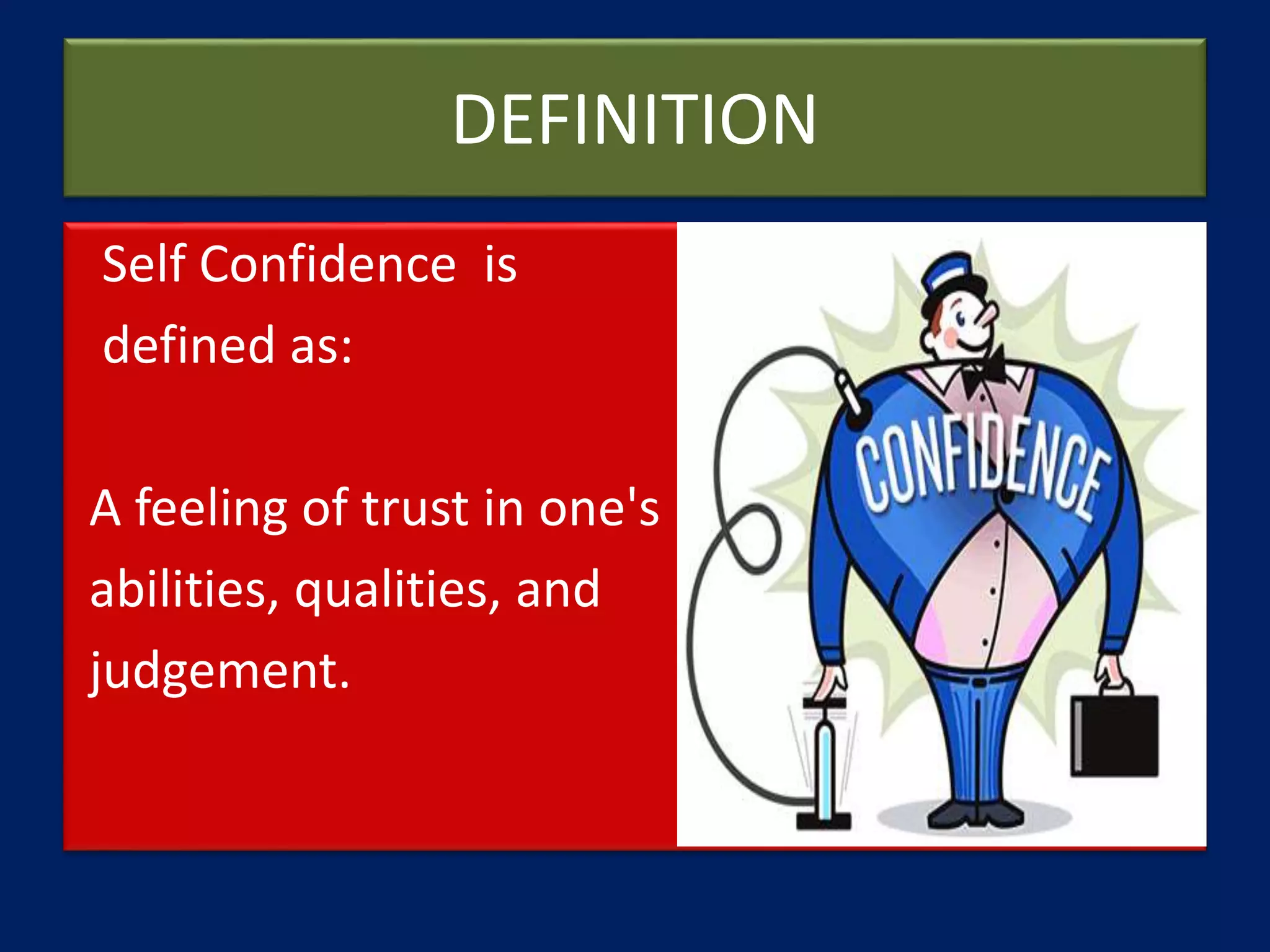 DEFINITION

Self Confidence  is defined as:

A feeling of trust in one's abilities, qualities, and judgement.

CONFIDENCE